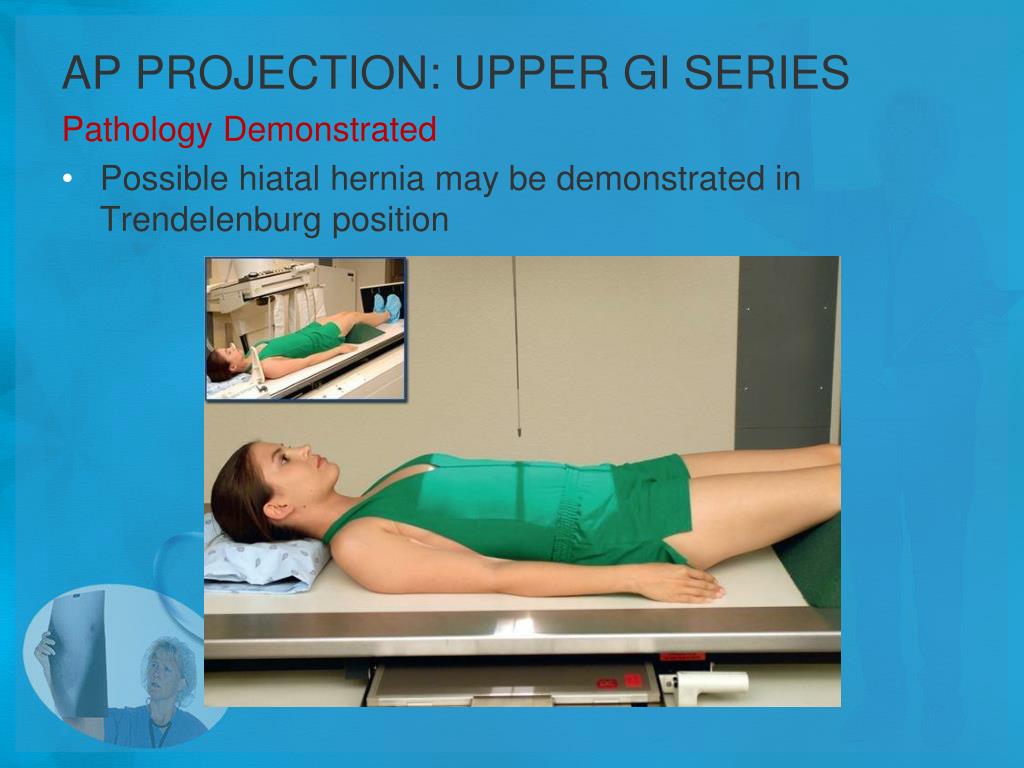 AP PROJECTION: UPPER GI SERIES

Pathology Demonstrated

• Possible hiatal hernia may be demonstrated in Trendelenburg position